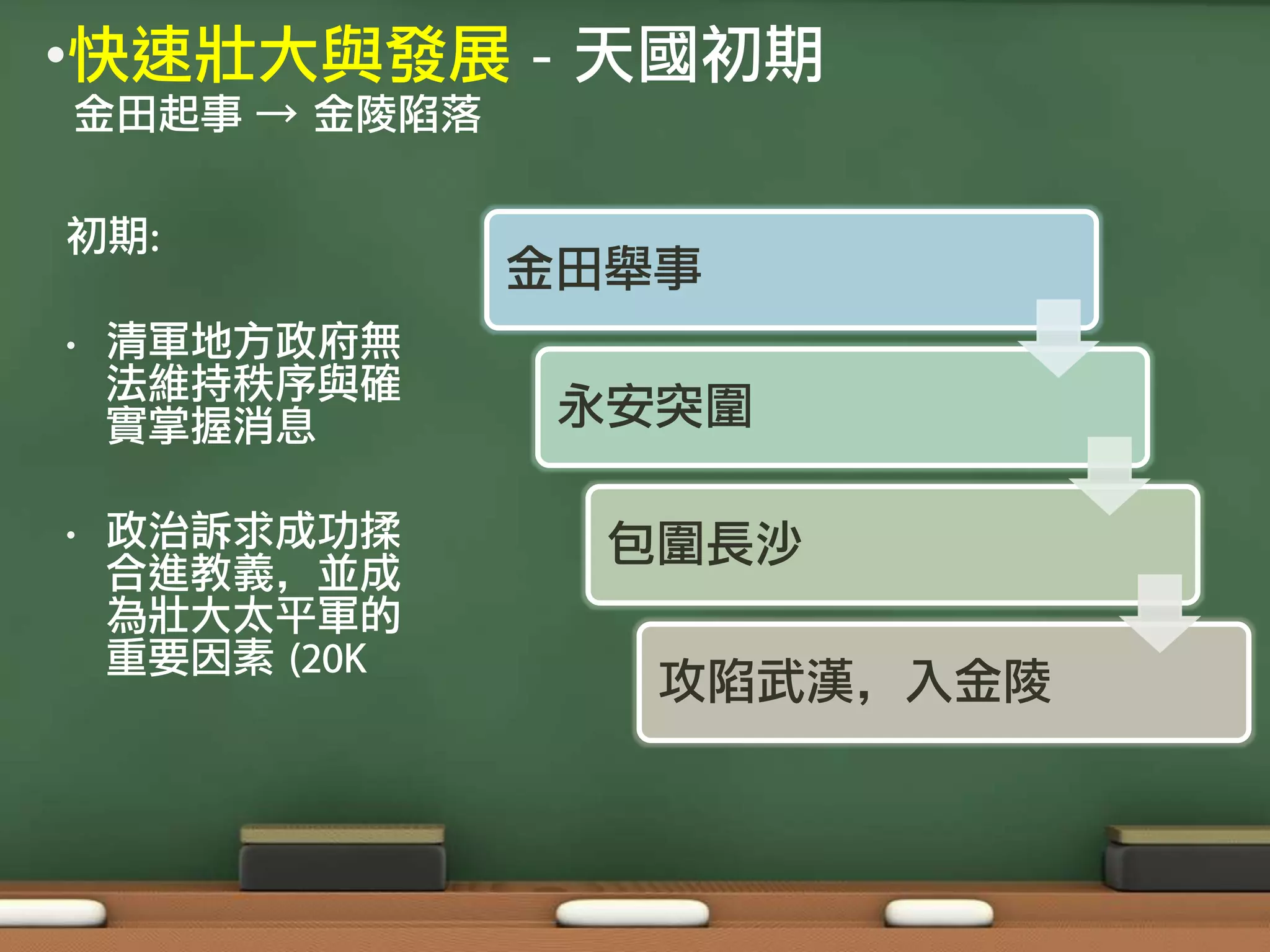 •快速壯大與發展 - 天國初期
金田起事 → 金陵陷落

初期:

• 清軍地方政府無法維持秩序與確實掌握消息

• 政治訴求成功揉合進教義，並成為壯大太平軍的重要因素 (20K

金田舉事

永安突圍

包圍長沙

攻陷武漢，入金陵